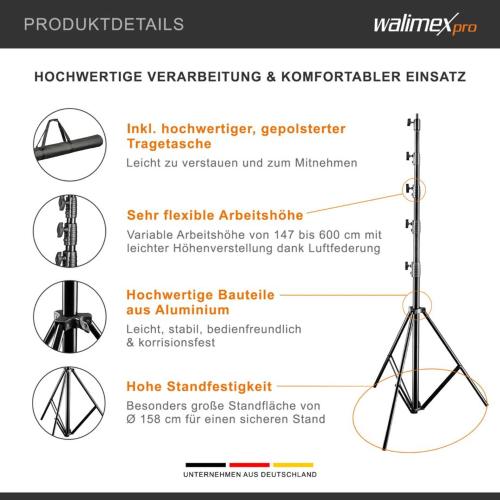 PRODUKTDETAILS

walimex pro

HOCHWERTIGE VERARBEITUNG & KOMFORTABLER EINSATZ

Inkl. hochwertiger, gepolsterter Tragetasche

Leicht zu verstauen und zum Mitnehmen

Sehr flexible Arbeitshöhe

Variable Arbeitshöhe von 147 bis 600 cm mit leichter Höhenverstellung dank Luftfederung

Hochwertige Bauteile aus Aluminium

Leicht, stabil, bedienfreundlich & korrisionsfest

Hohe Standfestigkeit

Besonders große Standfläche von Ø 158 cm für einen sicheren Stand

UNTERNEHMEN AUS DEUTSCHLAND